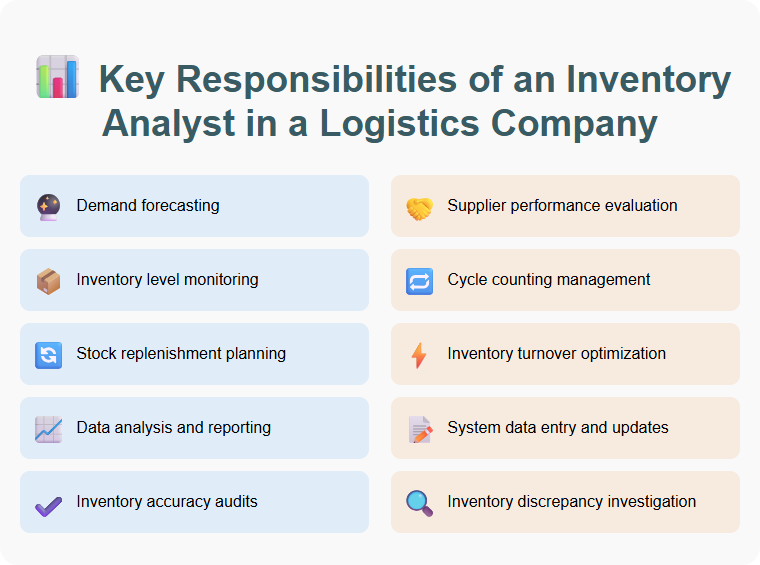 Key Responsibilities of an Inventory Analyst in a Logistics Company

Demand forecasting

Inventory level monitoring

Stock replenishment planning

Data analysis and reporting

Inventory accuracy audits

Supplier performance evaluation

Cycle counting management

Inventory turnover optimization

System data entry and updates

Inventory discrepancy investigation